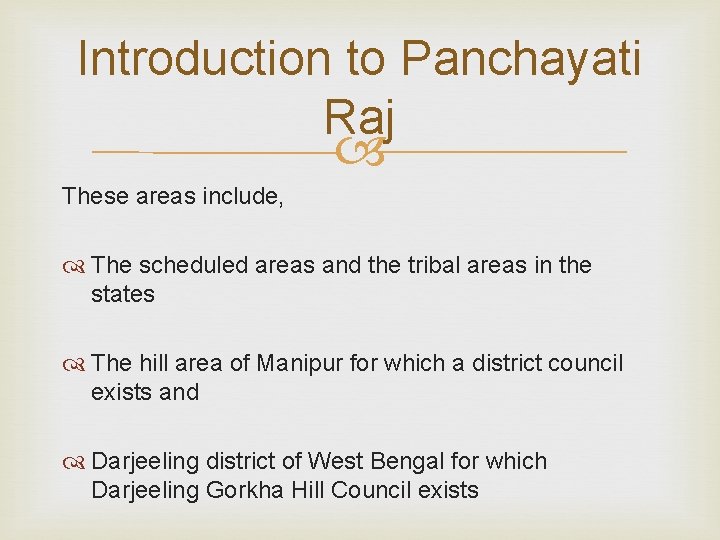 Introduction to Panchayati Raj

These areas include,

The scheduled areas and the tribal areas in the states

The hill area of Manipur for which a district council exists and

Darjeeling district of West Bengal for which Darjeeling Gorkha Hill Council exists